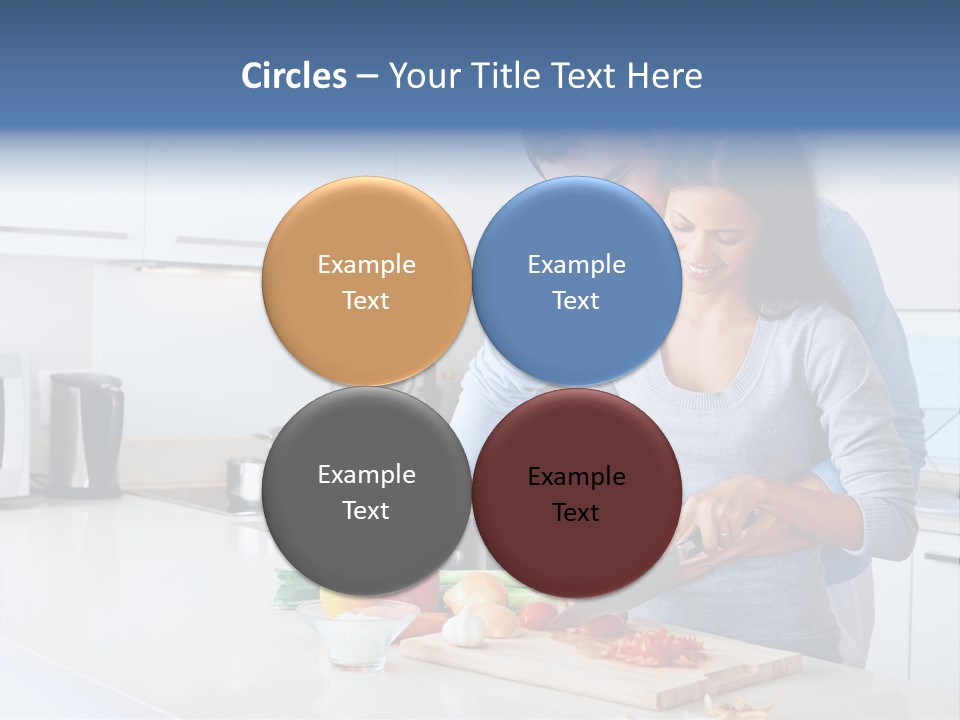 Circles – Your Title Text Here

Example Text

Example Text

Example Text

Example Text